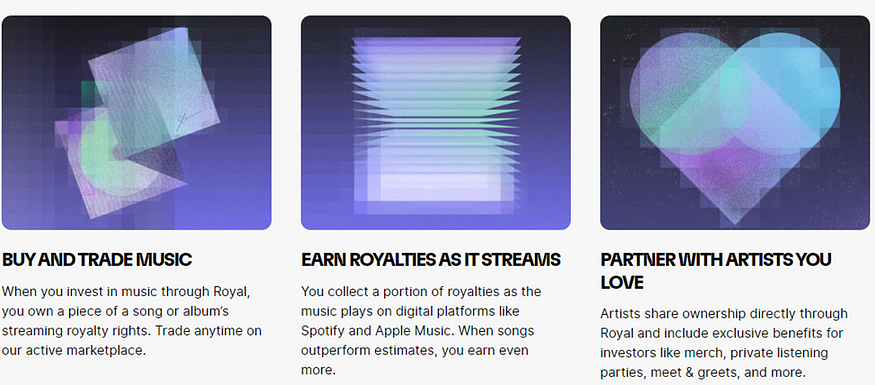 BUY AND TRADE MUSIC

When you invest in music through Royal, you own a piece of a song or album's streaming royalty rights. Trade anytime on our active marketplace.

EARN ROYALTIES AS IT STREAMS

You collect a portion of royalties as the music plays on digital platforms like Spotify and Apple Music. When songs outperform estimates, you earn even more.

PARTNER WITH ARTISTS YOU LOVE

Artists share ownership directly through Royal and include exclusive benefits for investors like merch, private listening parties, meet & greets, and more.